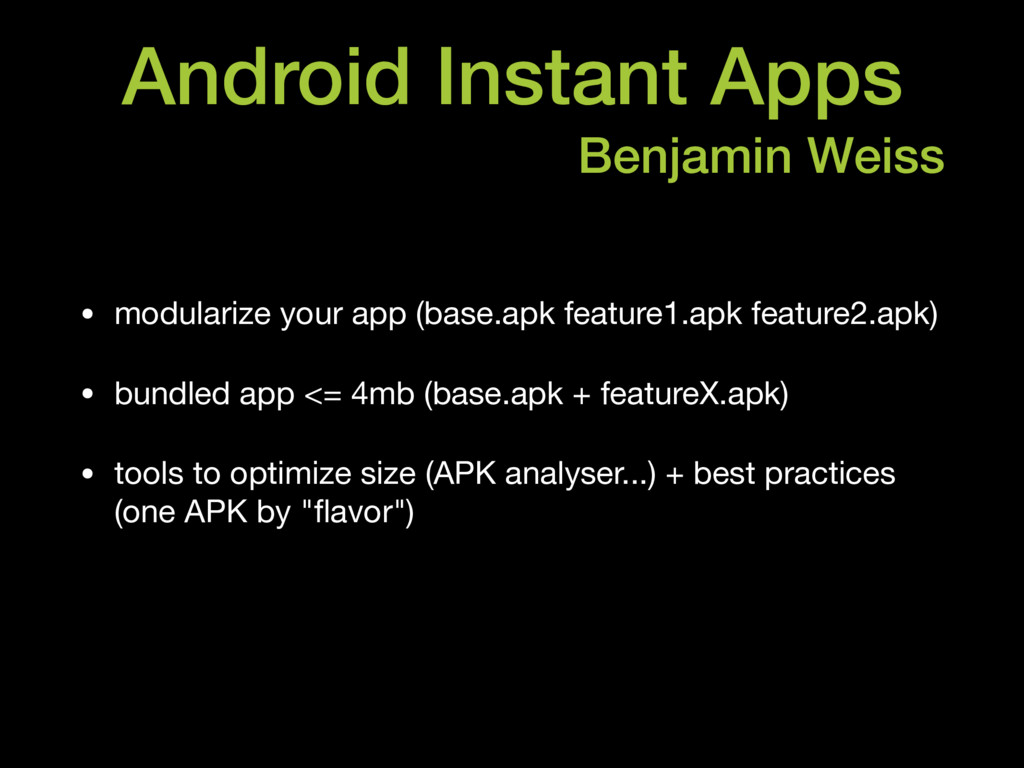 Android Instant Apps

Benjamin Weiss

• modularize your app (base.apk feature1.apk feature2.apk)

• bundled app <= 4mb (base.apk + featureX.apk)

• tools to optimize size (APK analyser...) + best practices (one APK by "flavor")